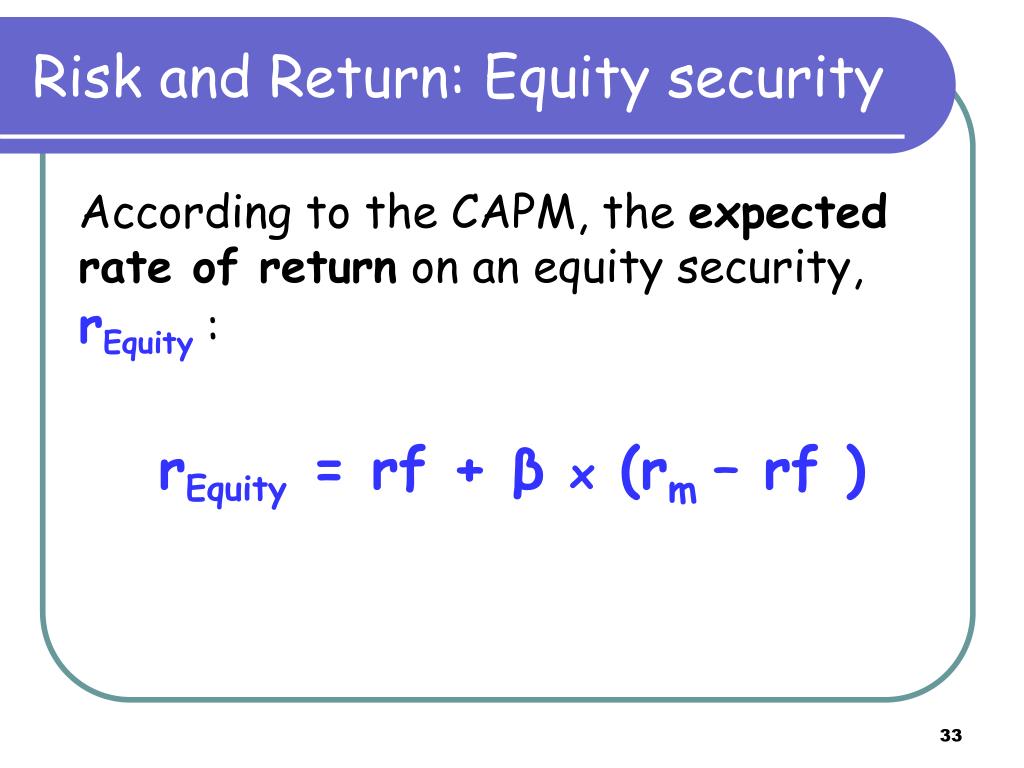 Risk and Return: Equity security

According to the CAPM, the expected rate of return on an equity security, $r_{Equity}$ :

$r_{Equity} = rf + \beta \times (r_m - rf)$

33